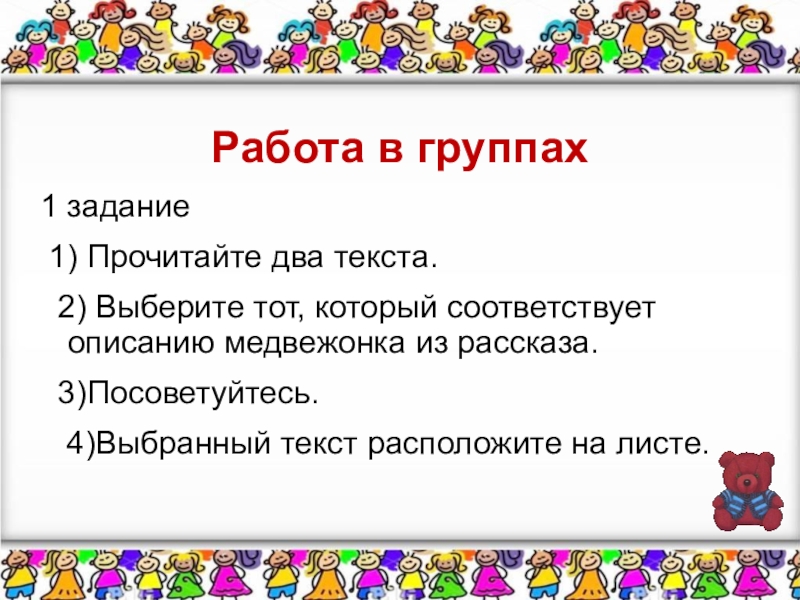 Работа в группах

1 задание

1) Прочитайте два текста.

2) Выберите тот, который соответствует описанию медвежонка из рассказа.

3)Посоветуйтесь.

4)Выбранный текст расположите на листе.